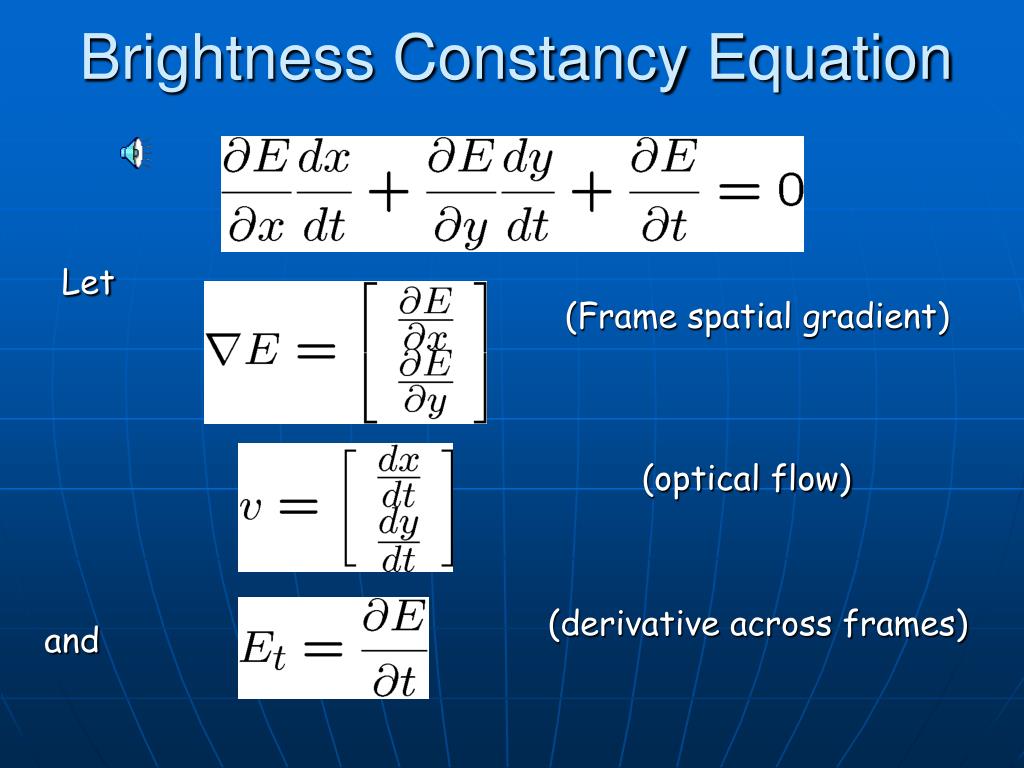 Brightness Constancy Equation

$\frac{\partial E}{\partial x}\frac{dx}{dt} + \frac{\partial E}{\partial y}\frac{dy}{dt} + \frac{\partial E}{\partial t} = 0$

Let

$\nabla E = \begin{bmatrix} \frac{\partial E}{\partial x} \\ \frac{\partial E}{\partial y} \end{bmatrix}$

(Frame spatial gradient)

$v = \begin{bmatrix} \frac{dx}{dt} \\ \frac{dy}{dt} \end{bmatrix}$

(optical flow)

and

$E_t = \frac{\partial E}{\partial t}$

(derivative across frames)